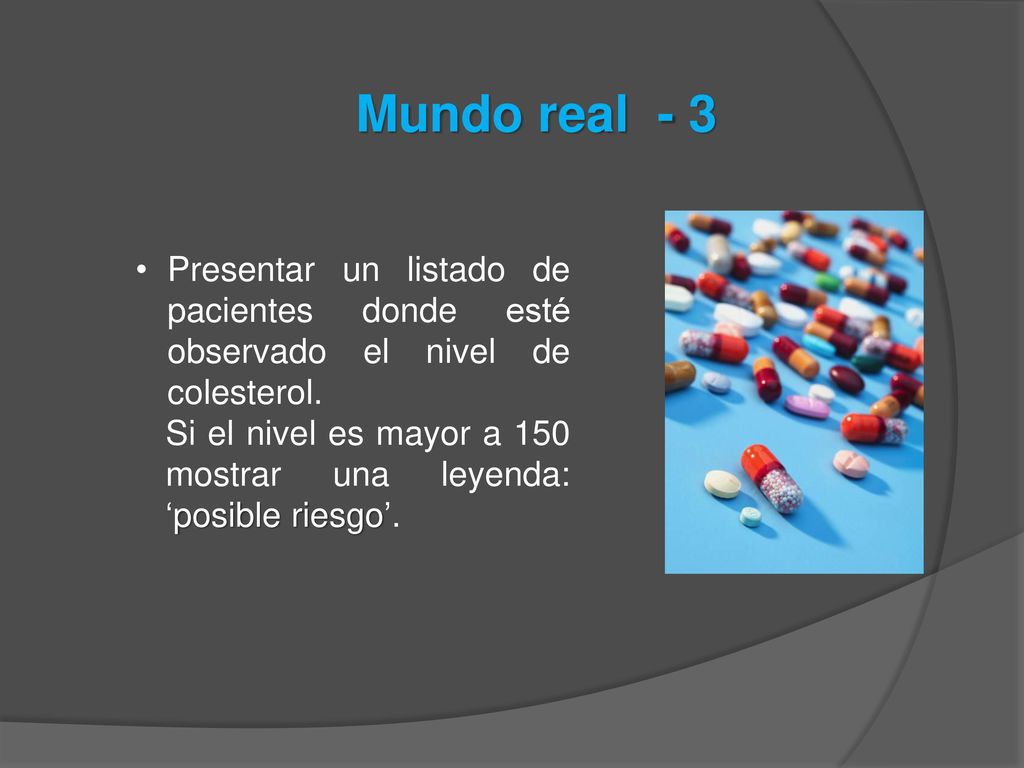 Mundo real - 3

• Presentar un listado de pacientes donde esté observado el nivel de colesterol.
Si el nivel es mayor a 150 mostrar una leyenda: ‘posible riesgo’.